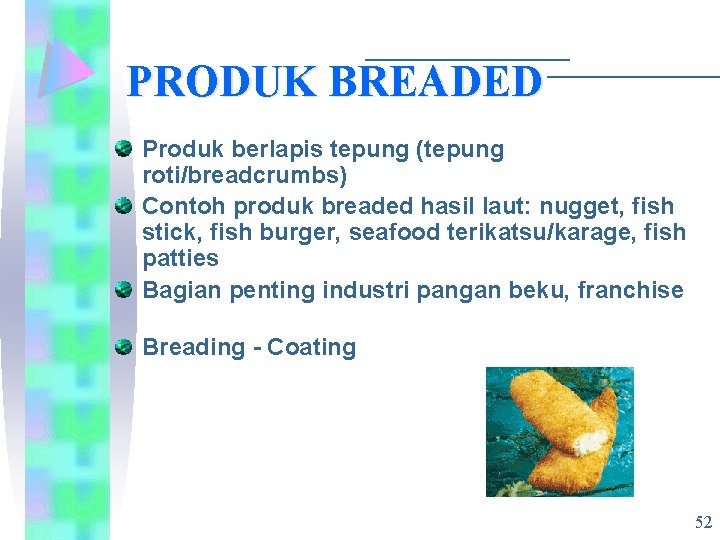 PRODUK BREADED

Produk berlapis tepung (tepung roti/breadcrumbs)

Contoh produk breaded hasil laut: nugget, fish stick, fish burger, seafood terikatsu/karage, fish patties

Bagian penting industri pangan beku, franchise

Breading - Coating

52